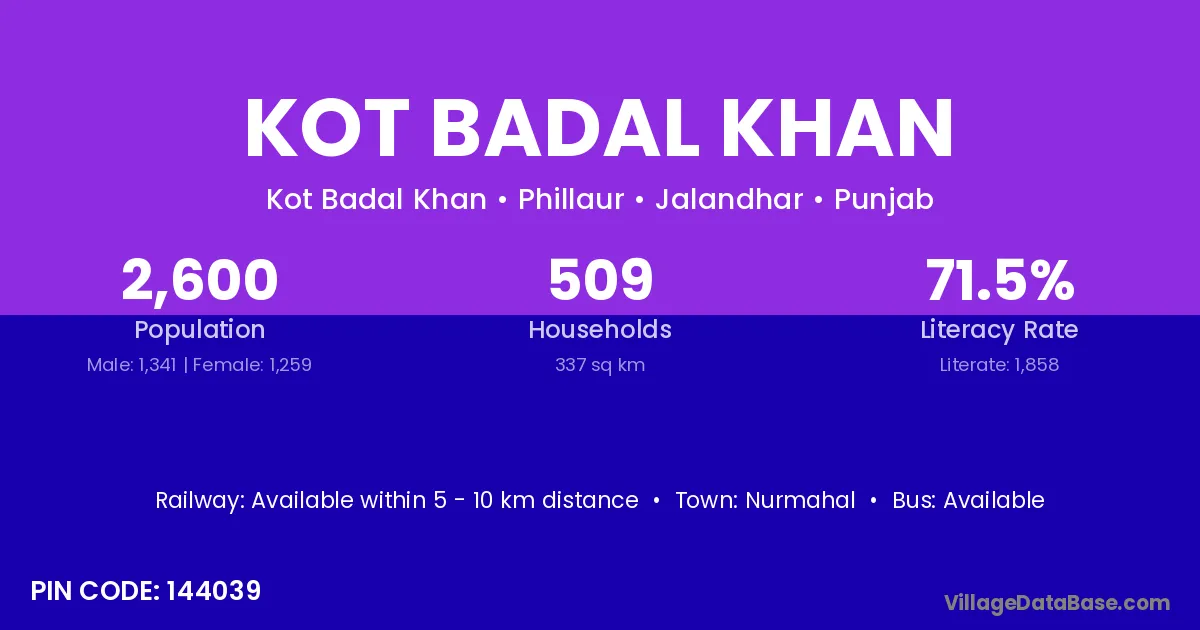 KOT BADAL KHAN

Kot Badal Khan • Phillaur • Jalandhar • Punjab

2,600
Population
Male: 1,341 | Female: 1,259

509
Households
337 sq km

71.5%
Literacy Rate
Literate: 1,858

Railway: Available within 5 - 10 km distance • Town: Nurmahal • Bus: Available

PIN CODE: 144039

VillageDataBase.com